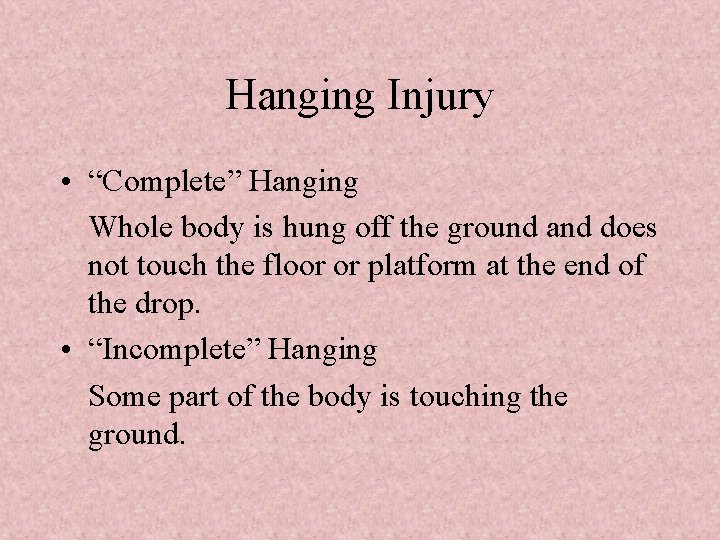 Hanging Injury

• “Complete” Hanging

Whole body is hung off the ground and does not touch the floor or platform at the end of the drop.

• “Incomplete” Hanging

Some part of the body is touching the ground.